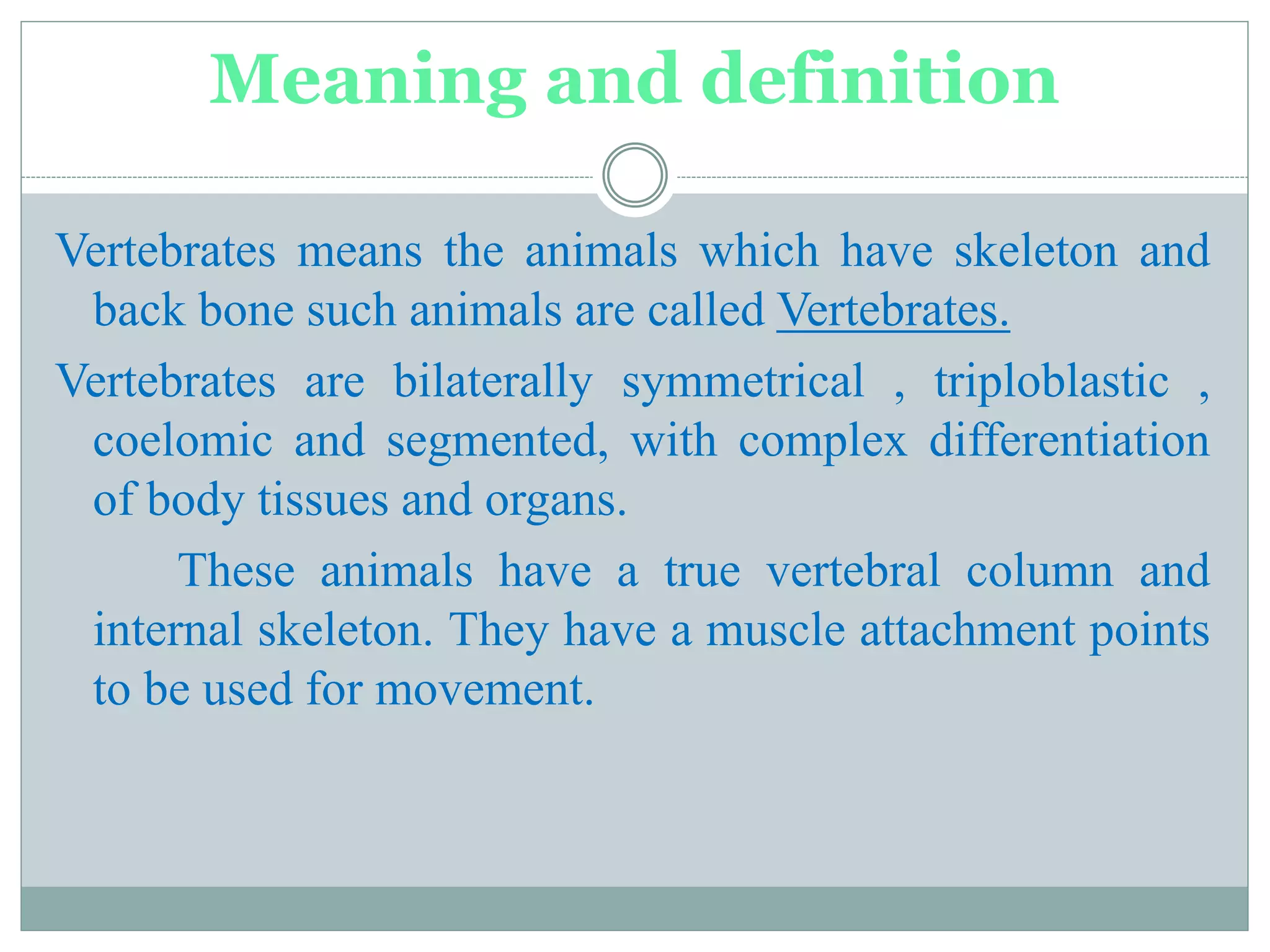 Meaning and definition

Vertebrates means the animals which have skeleton and back bone such animals are called Vertebrates.

Vertebrates are bilaterally symmetrical , triploblastic , coelomic and segmented, with complex differentiation of body tissues and organs.

These animals have a true vertebral column and internal skeleton. They have a muscle attachment points to be used for movement.